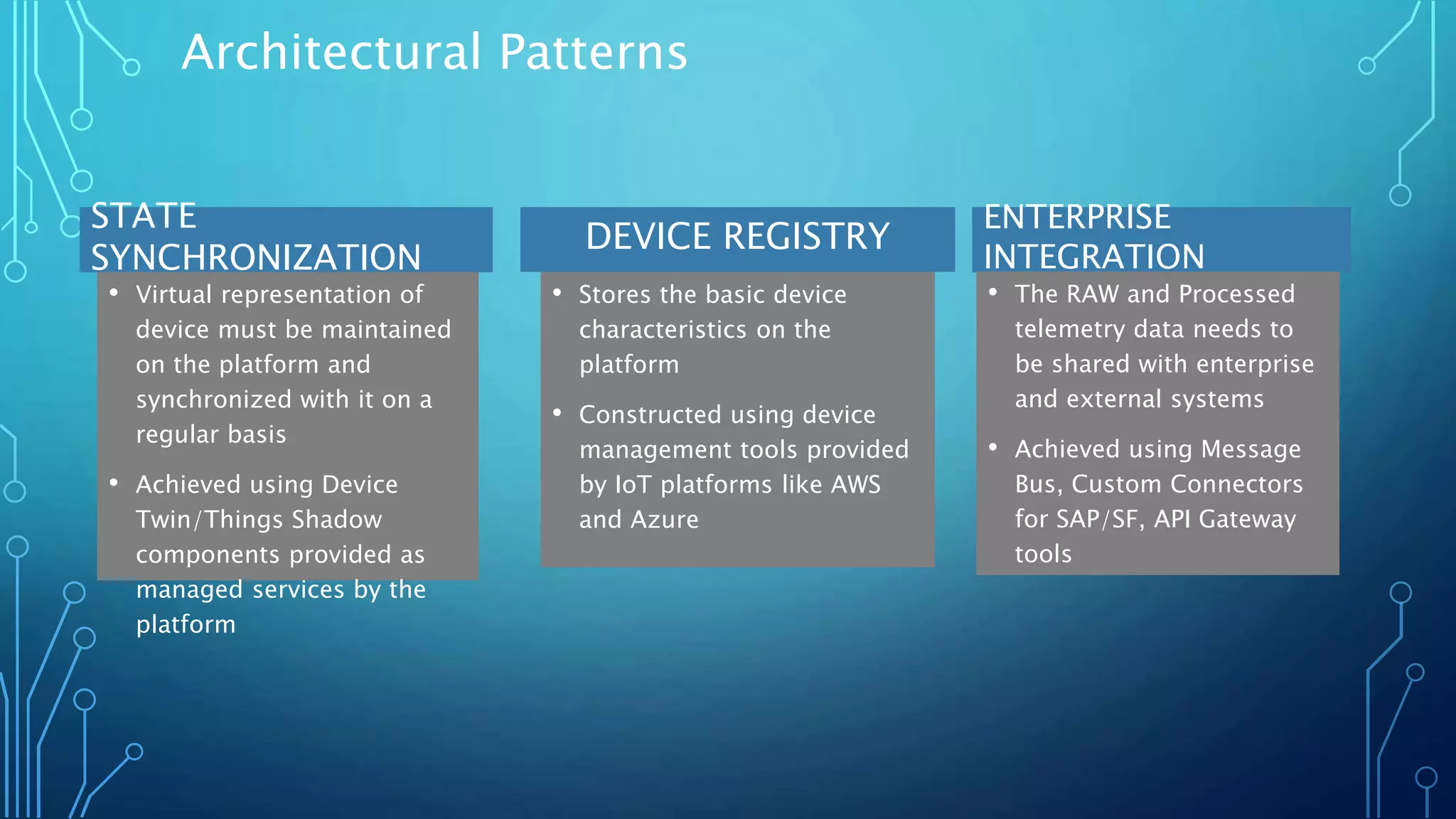 Architectural Patterns

STATE SYNCHRONIZATION

• Virtual representation of device must be maintained on the platform and synchronized with it on a regular basis

• Achieved using Device Twin/Things Shadow components provided as managed services by the platform

DEVICE REGISTRY

• Stores the basic device characteristics on the platform

• Constructed using device management tools provided by IoT platforms like AWS and Azure

ENTERPRISE INTEGRATION

• The RAW and Processed telemetry data needs to be shared with enterprise and external systems

• Achieved using Message Bus, Custom Connectors for SAP/SF, API Gateway tools